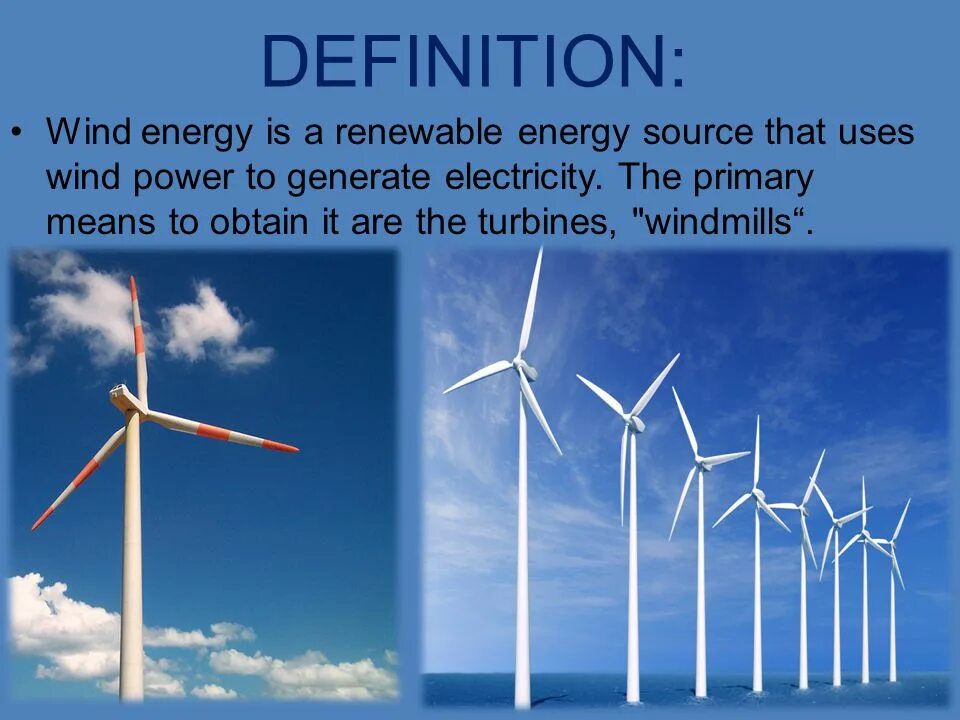 DEFINITION:

• Wind energy is a renewable energy source that uses wind power to generate electricity. The primary means to obtain it are the turbines, "windmills“.